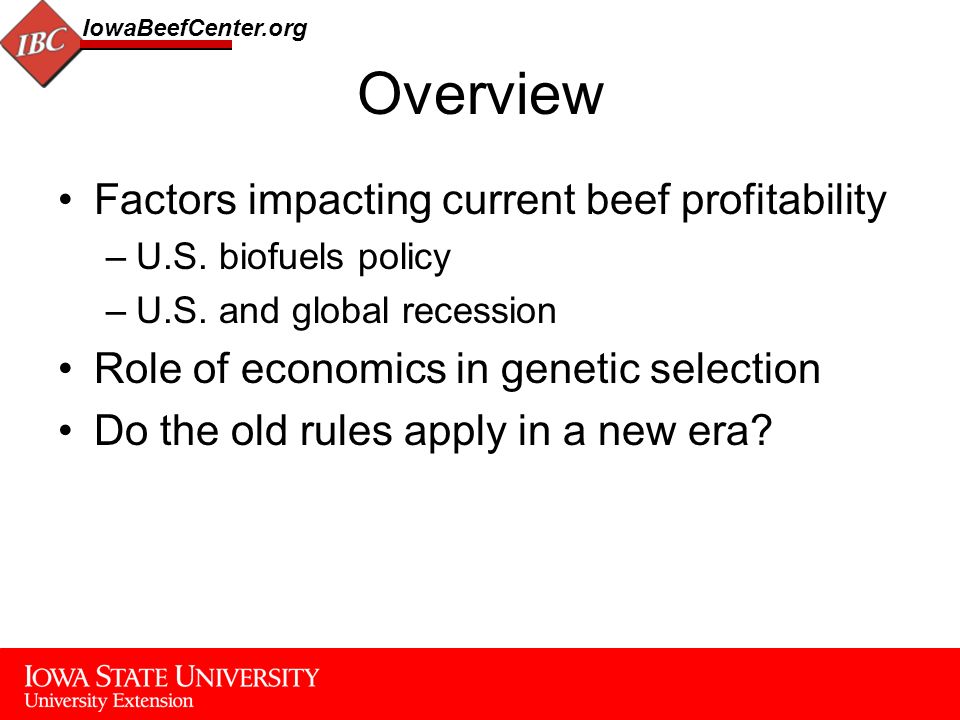 IBC
IowaBeefCenter.org

Overview

• Factors impacting current beef profitability
– U.S. biofuels policy
– U.S. and global recession
• Role of economics in genetic selection
• Do the old rules apply in a new era?

IOWA STATE UNIVERSITY
University Extension